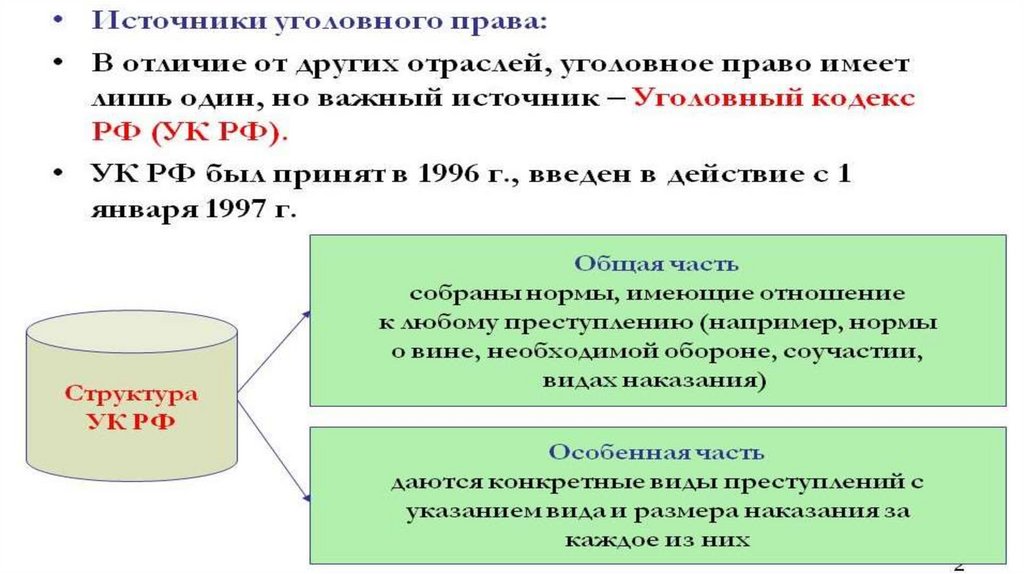 • Источники уголовного права:

• В отличие от других отраслей, уголовное право имеет лишь один, но важный источник – Уголовный кодекс РФ (УК РФ).

• УК РФ был принят в 1996 г., введен в действие с 1 января 1997 г.

Структура УК РФ

Общая часть
собраны нормы, имеющие отношение к любому преступлению (например, нормы о вине, необходимой обороне, соучастии, видах наказания)

Особенная часть
даются конкретные виды преступлений с указанием вида и размера наказания за каждое из них

2